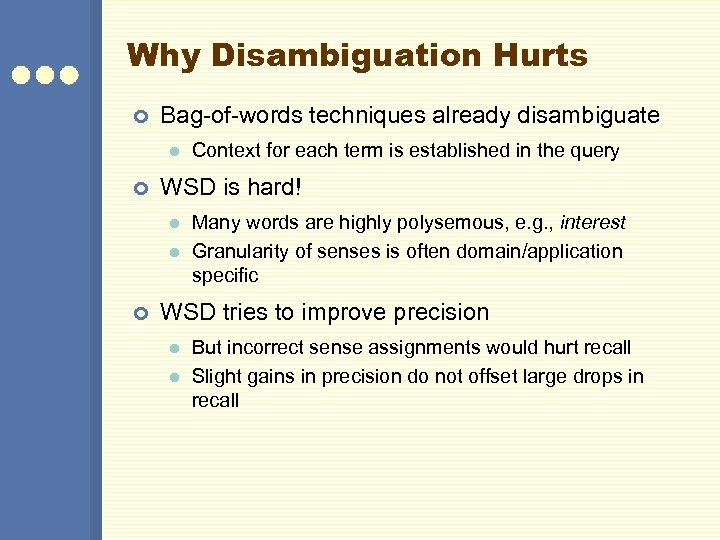 Why Disambiguation Hurts

Bag-of-words techniques already disambiguate

Context for each term is established in the query

WSD is hard!

Many words are highly polysemous, e.g., interest

Granularity of senses is often domain/application specific

WSD tries to improve precision

But incorrect sense assignments would hurt recall

Slight gains in precision do not offset large drops in recall